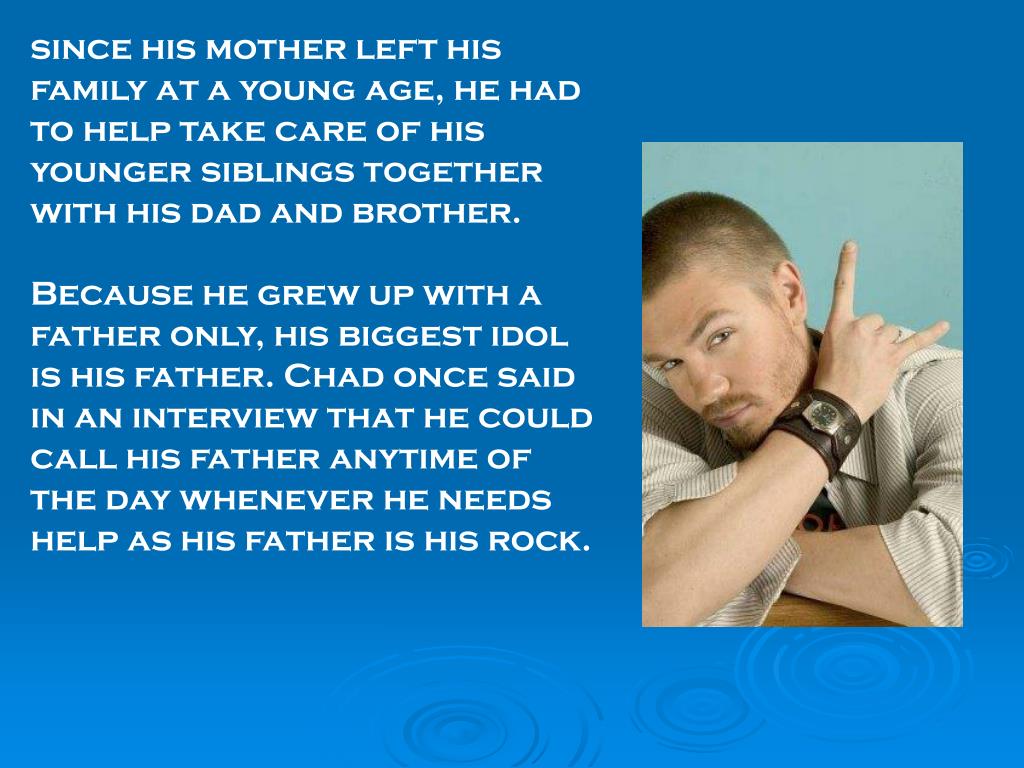 since his mother left his family at a young age, he had to help take care of his younger siblings together with his dad and brother.

Because he grew up with a father only, his biggest idol is his father. Chad once said in an interview that he could call his father anytime of the day whenever he needs help as his father is his rock.